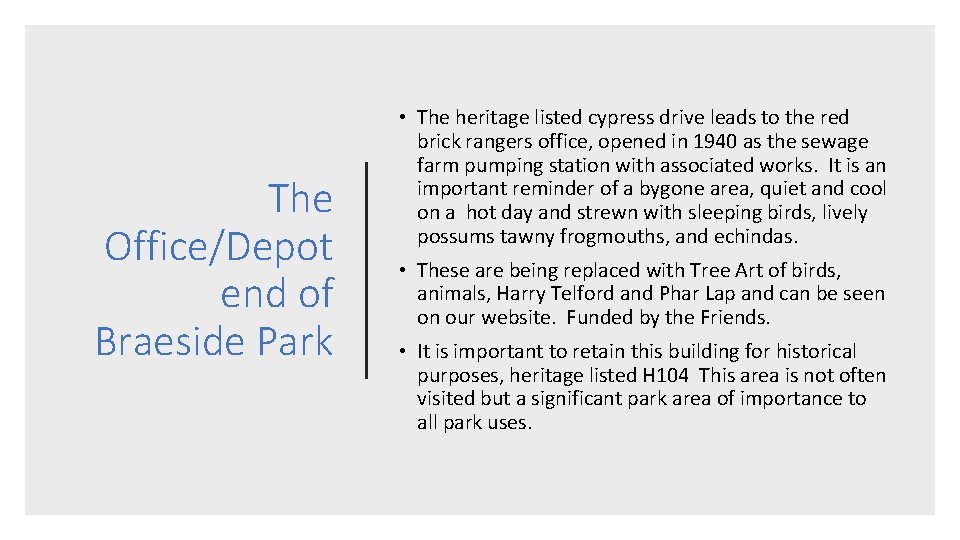 The Office/Depot end of Braeside Park

• The heritage listed cypress drive leads to the red brick rangers office, opened in 1940 as the sewage farm pumping station with associated works. It is an important reminder of a bygone area, quiet and cool on a hot day and strewn with sleeping birds, lively possums tawny frogmouths, and echindas.

• These are being replaced with Tree Art of birds, animals, Harry Telford and Phar Lap and can be seen on our website. Funded by the Friends.

• It is important to retain this building for historical purposes, heritage listed H104 This area is not often visited but a significant park area of importance to all park uses.